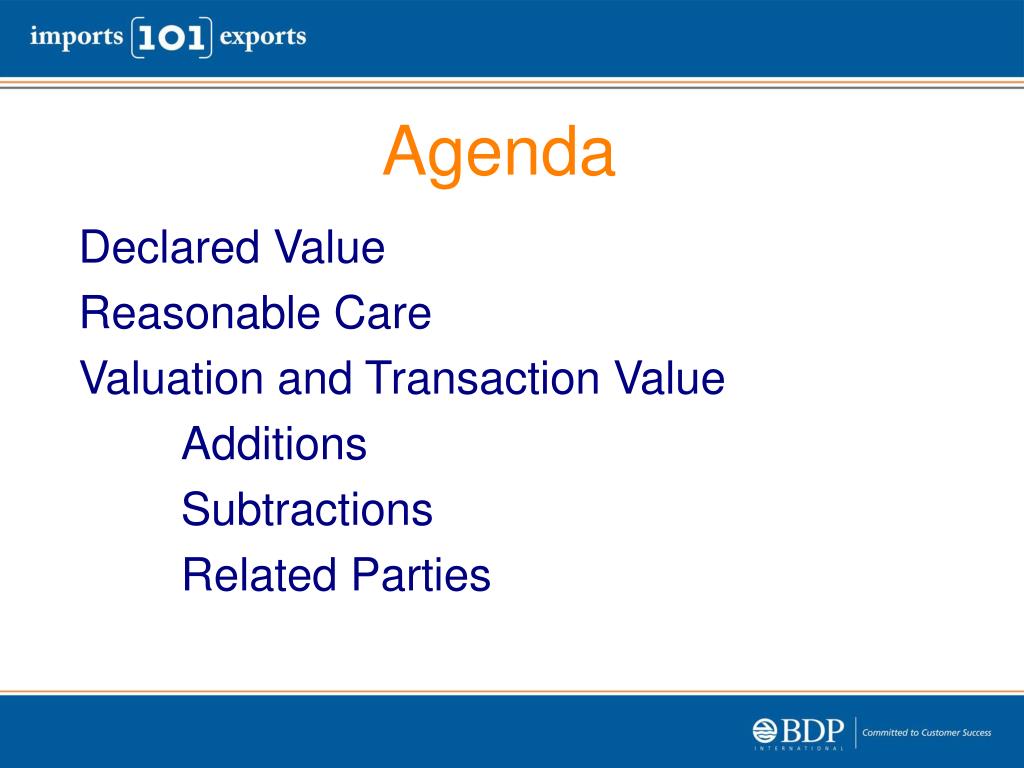 imports 101 exports

Agenda

Declared Value
Reasonable Care
Valuation and Transaction Value
Additions
Subtractions
Related Parties

BDP INTERNATIONAL Committed to Customer Success